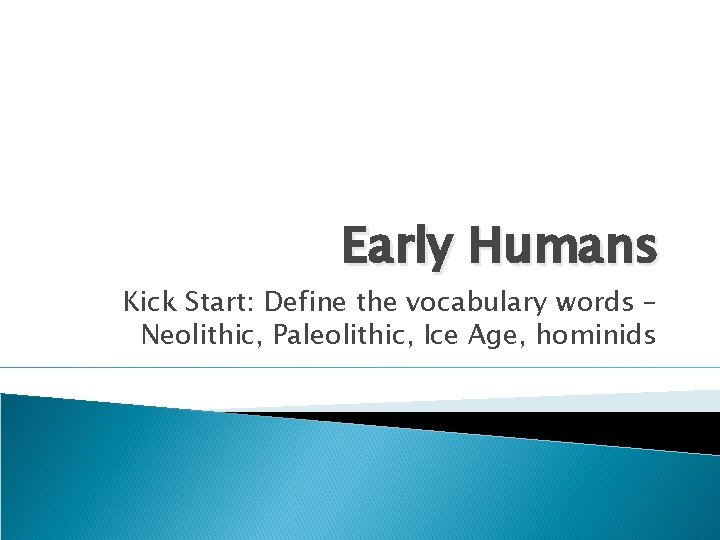 Early Humans

Kick Start: Define the vocabulary words – Neolithic, Paleolithic, Ice Age, hominids